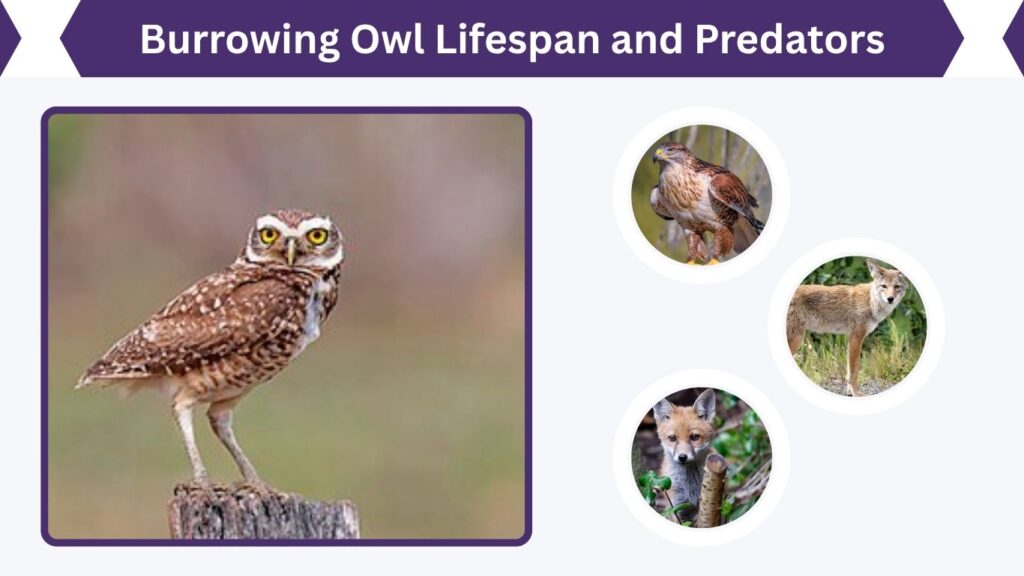 Burrowing Owl Lifespan and Predators